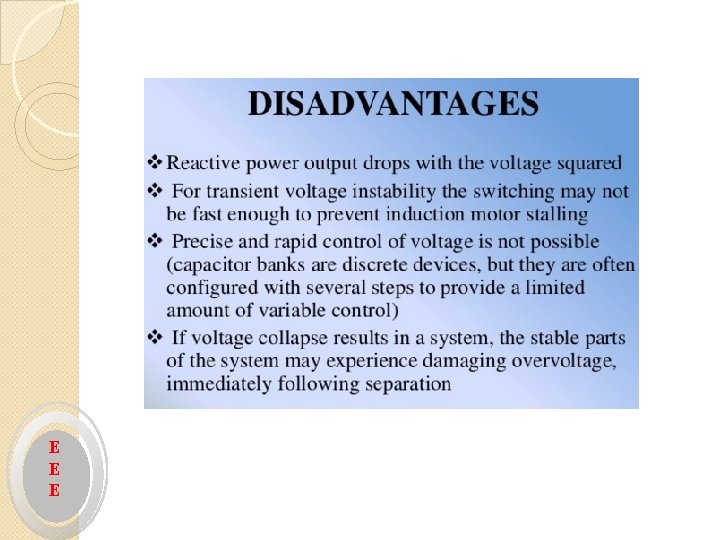 DISADVANTAGES

❖ Reactive power output drops with the voltage squared

❖ For transient voltage instability the switching may not be fast enough to prevent induction motor stalling

❖ Precise and rapid control of voltage is not possible (capacitor banks are discrete devices, but they are often configured with several steps to provide a limited amount of variable control)

❖ If voltage collapse results in a system, the stable parts of the system may experience damaging overvoltage, immediately following separation

E
E
E